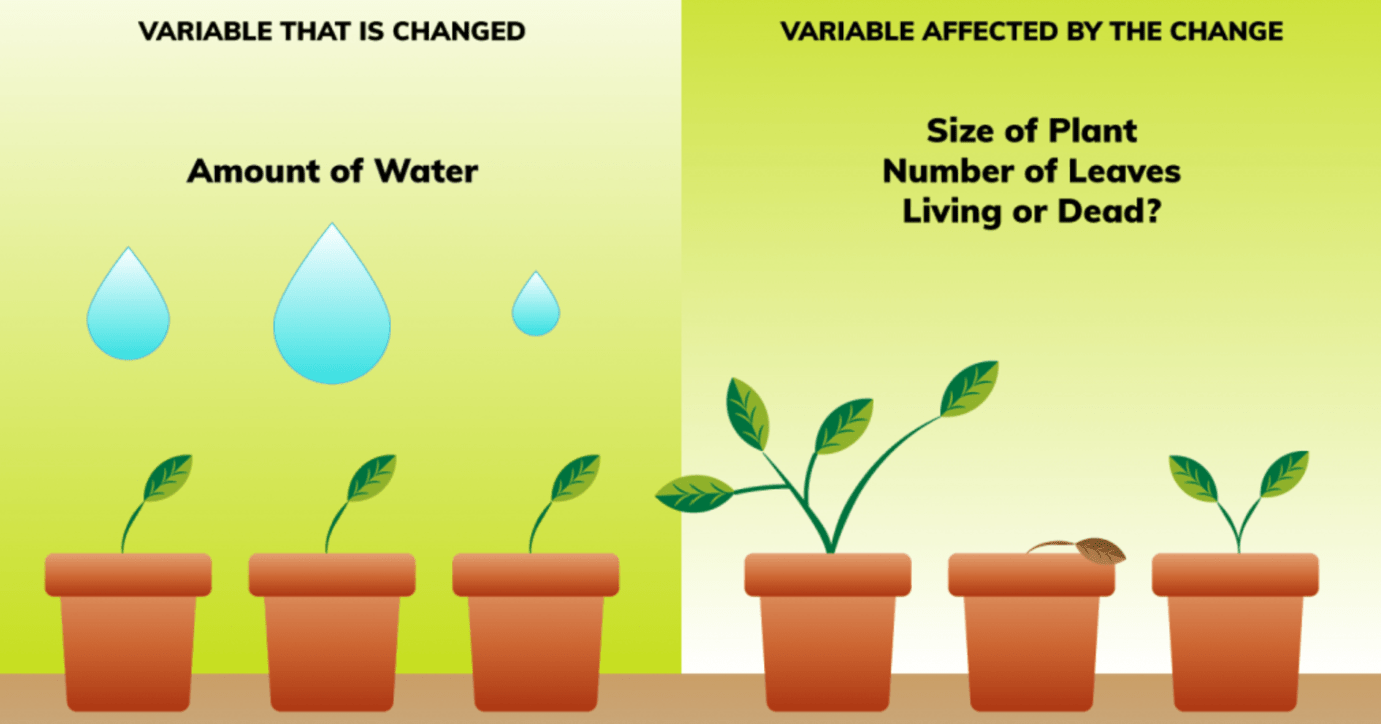 VARIABLE THAT IS CHANGED

Amount of Water

VARIABLE AFFECTED BY THE CHANGE

Size of Plant
Number of Leaves
Living or Dead?